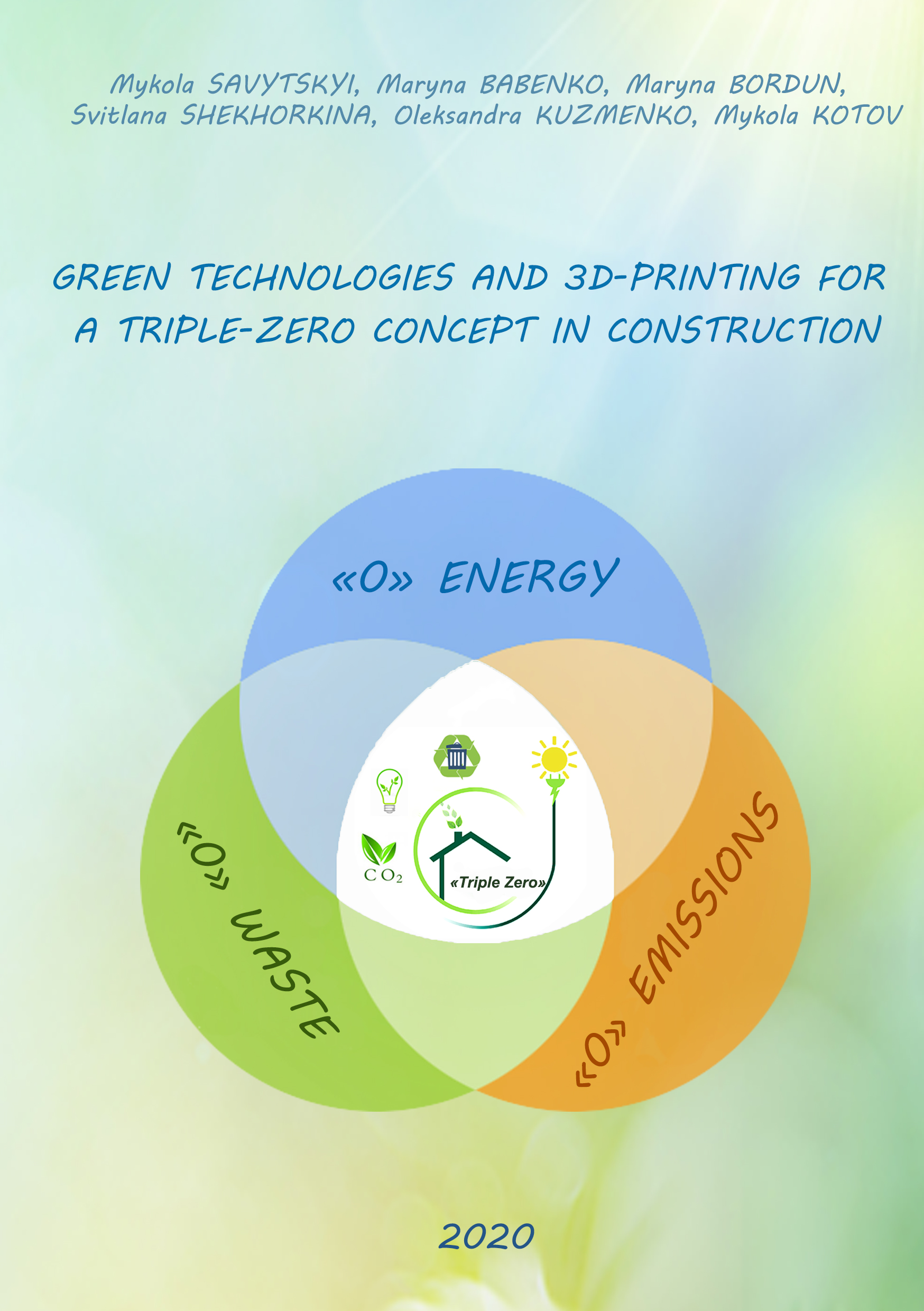 Mykola SAVYTSKYI, Maryna BABENKO, Maryna BORDUN, Svitlana SHEKHORKINA, Oleksandra KUZMENKO, Mykola KOTOV

GREEN TECHNOLOGIES AND 3D-PRINTING FOR A TRIPLE-ZERO CONCEPT IN CONSTRUCTION

«0» ENERGY

«0» WASTE

«0» EMISSIONS

$CO_2$

«Triple Zero»

2020